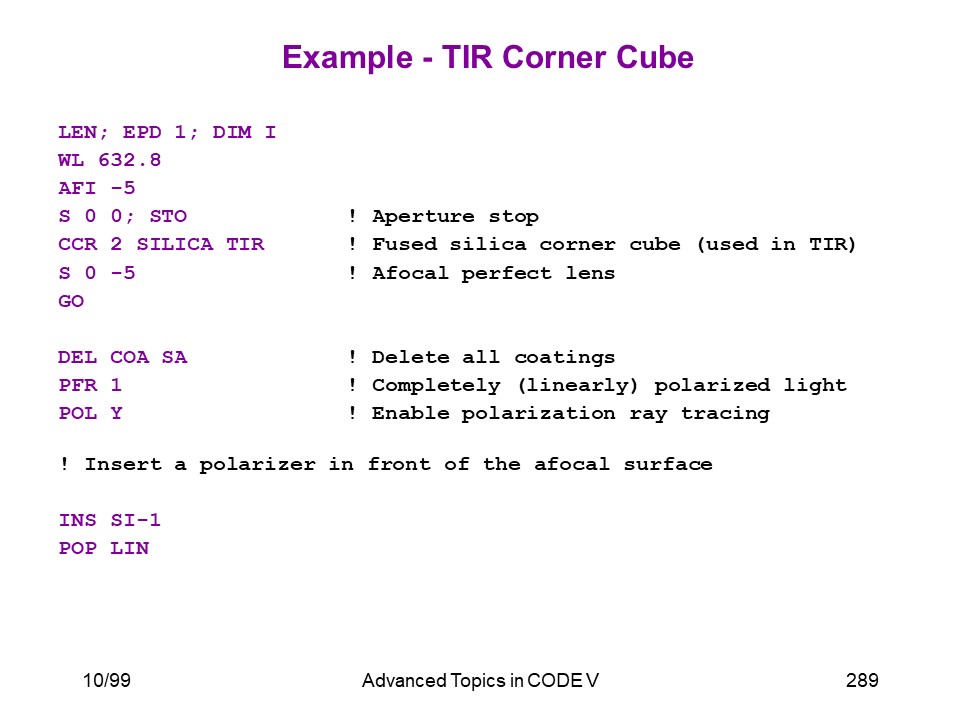 Example - TIR Corner Cube

LEN; EPD 1; DIM I
WL 632.8
AFI -5
S 0 0; STO ! Aperture stop
CCR 2 SILICA TIR ! Fused silica corner cube (used in TIR)
S 0 -5 ! Afocal perfect lens
GO

DEL COA SA ! Delete all coatings
PFR 1 ! Completely (linearly) polarized light
POL Y ! Enable polarization ray tracing

! Insert a polarizer in front of the afocal surface

INS SI-1
POP LIN

10/99 Advanced Topics in CODE V 289